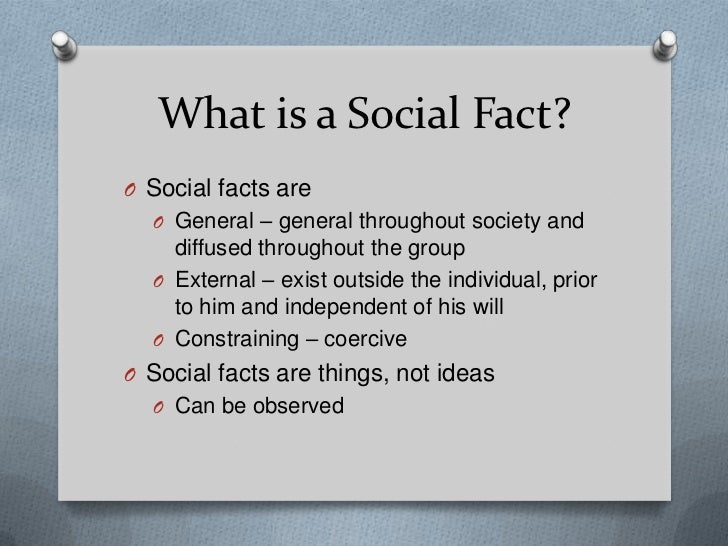 What is a Social Fact?

O Social facts are
O General – general throughout society and diffused throughout the group
O External – exist outside the individual, prior to him and independent of his will
O Constraining – coercive
O Social facts are things, not ideas
O Can be observed